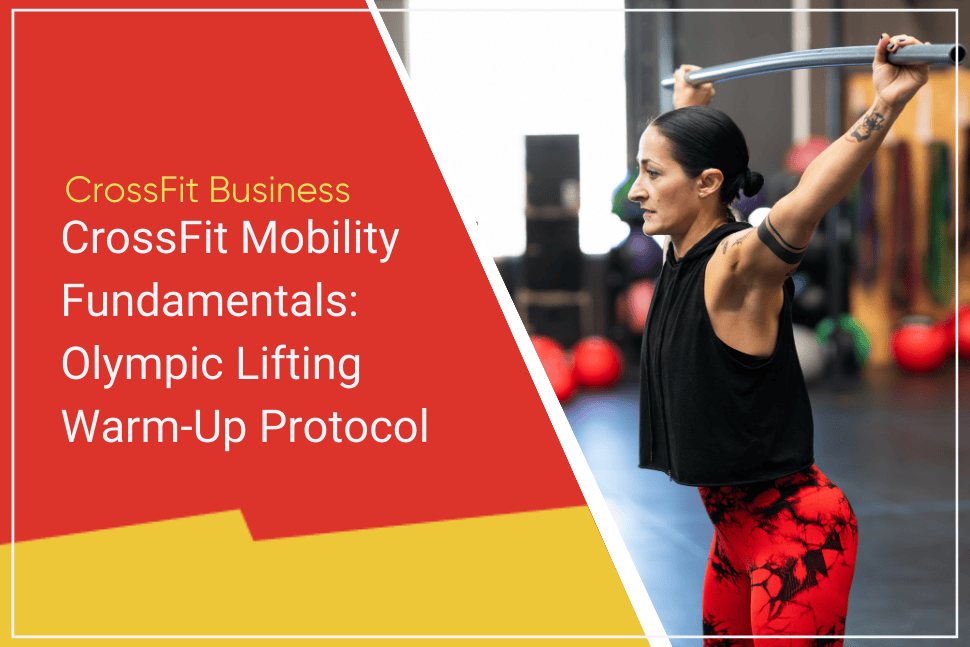 CrossFit Business

CrossFit Mobility Fundamentals: Olympic Lifting Warm-Up Protocol